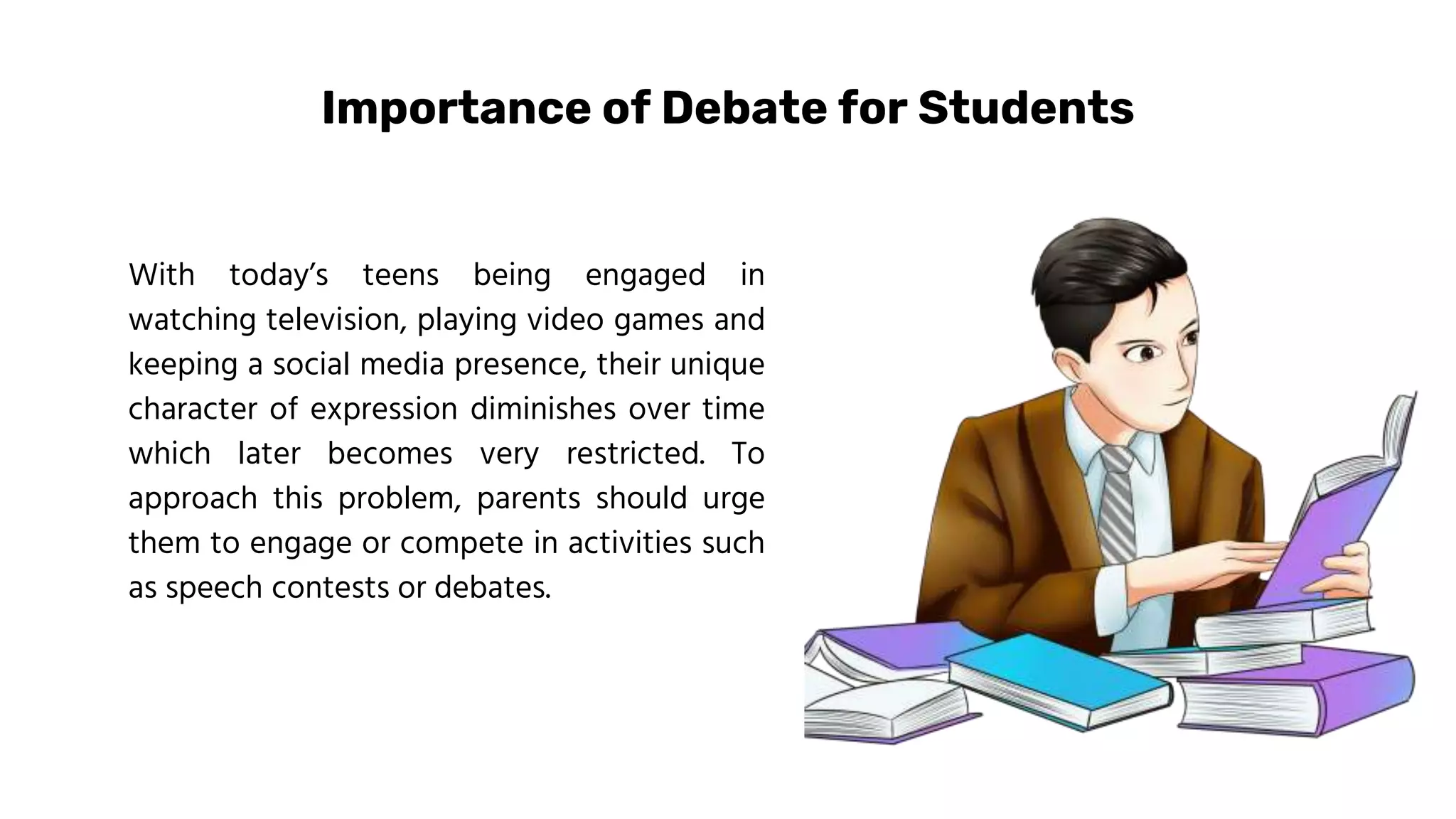 Importance of Debate for Students

With today’s teens being engaged in watching television, playing video games and keeping a social media presence, their unique character of expression diminishes over time which later becomes very restricted. To approach this problem, parents should urge them to engage or compete in activities such as speech contests or debates.